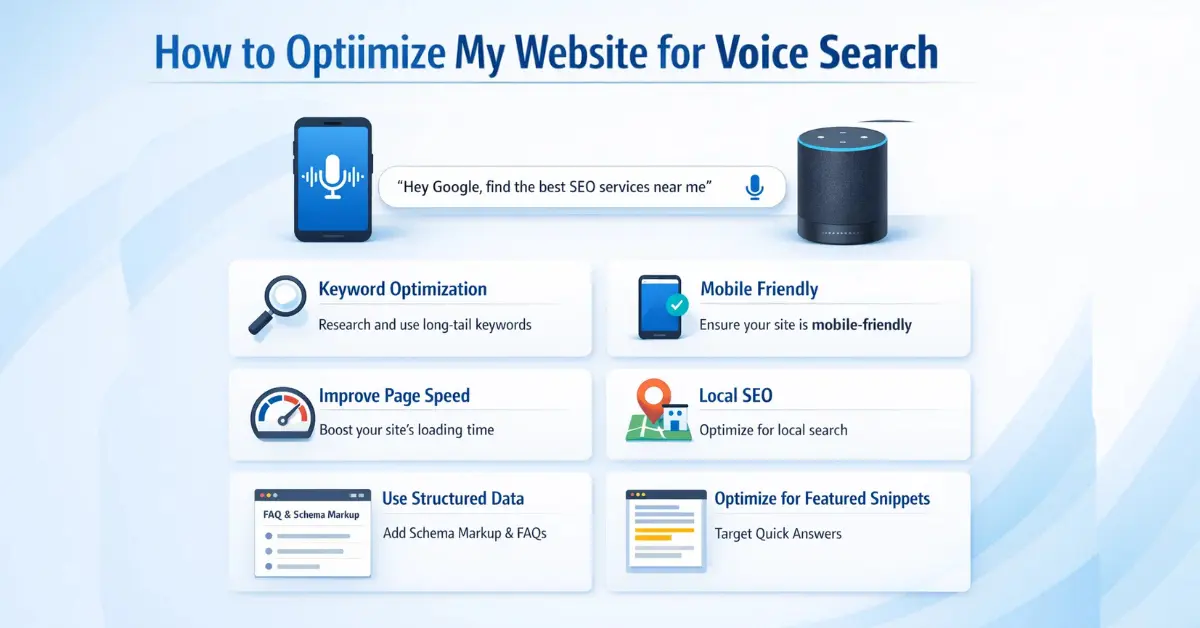 How to Optiimize My Website for Voice Search

"Hey Google, find the best SEO services near me"

Keyword Optimization
Research and use long-tail keywords

Mobile Friendly
Ensure your site is mobile-friendly

Improve Page Speed
Boost your site's loading time

Local SEO
Optimize for local search

FAQ & Schema Markup

Use Structured Data
Add Schema Markup & FAQs

Optimize for Featured Snippets
Target Quick Answers